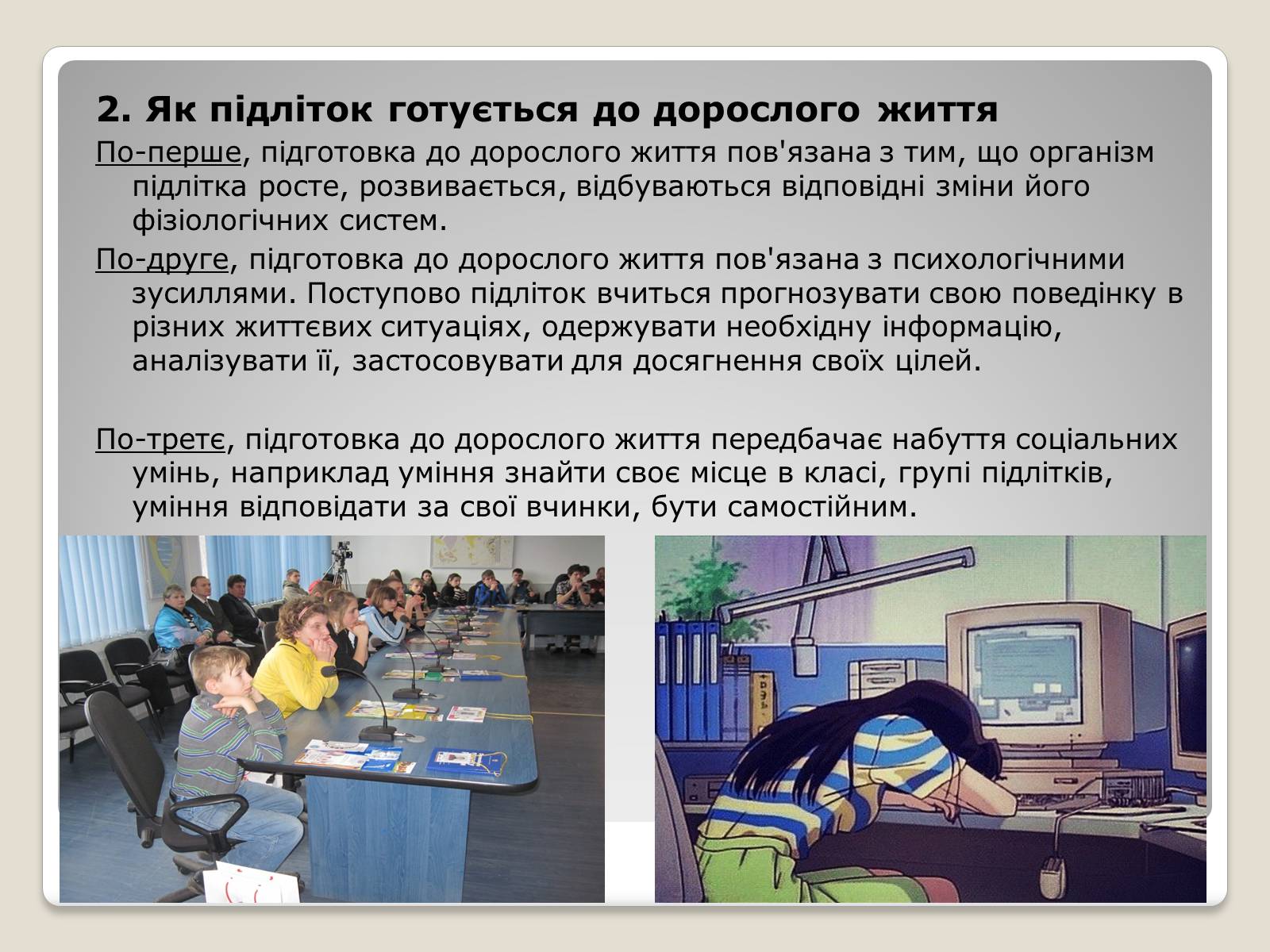 2. Як підліток готується до дорослого життя

По-перше, підготовка до дорослого життя пов'язана з тим, що організм підлітка росте, розвивається, відбуваються відповідні зміни його фізіологічних систем.

По-друге, підготовка до дорослого життя пов'язана з психологічними зусиллями. Поступово підліток вчиться прогнозувати свою поведінку в різних життєвих ситуаціях, одержувати необхідну інформацію, аналізувати її, застосовувати для досягнення своїх цілей.

По-третє, підготовка до дорослого життя передбачає набуття соціальних умінь, наприклад уміння знайти своє місце в класі, групі підлітків, уміння відповідати за свої вчинки, бути самостійним.